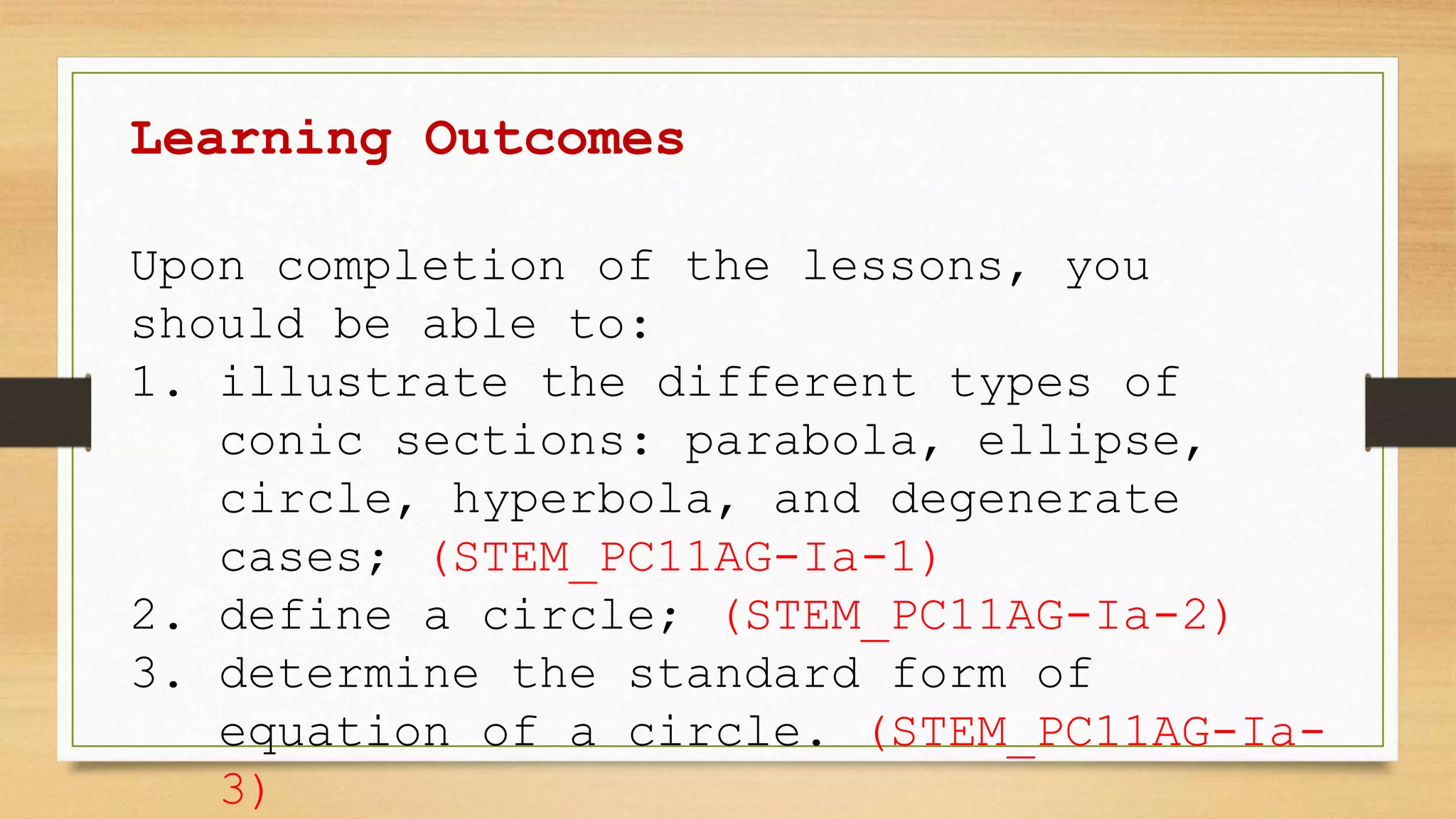 Learning Outcomes

Upon completion of the lessons, you should be able to:
1. illustrate the different types of conic sections: parabola, ellipse, circle, hyperbola, and degenerate cases; (STEM_PC11AG-Ia-1)
2. define a circle; (STEM_PC11AG-Ia-2)
3. determine the standard form of equation of a circle. (STEM_PC11AG-Ia-3)